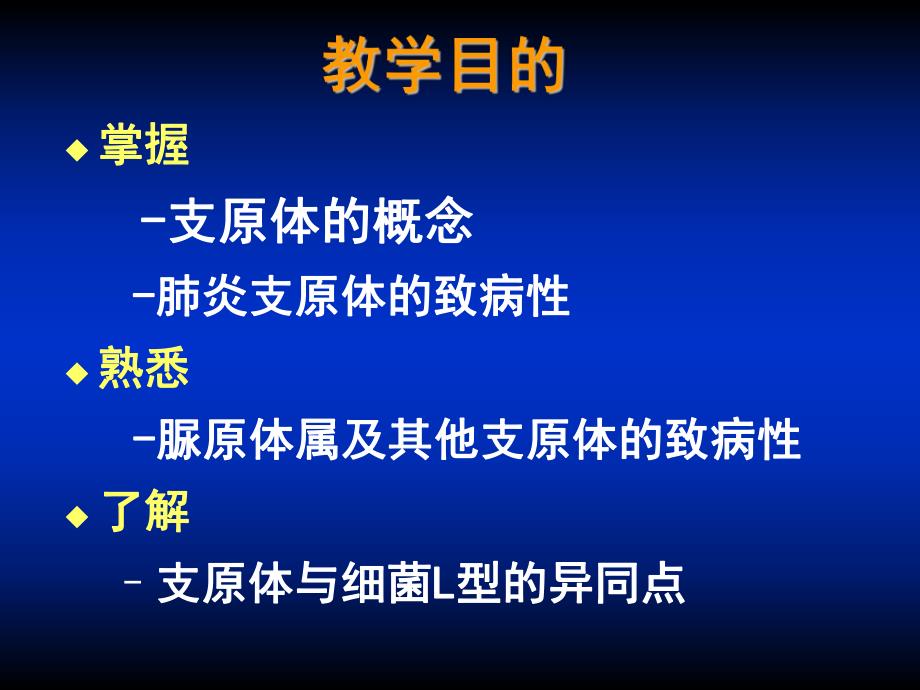 教学目的

◆ 掌握

–支原体的概念

–肺炎支原体的致病性

◆ 熟悉

–脲原体属及其他支原体的致病性

◆ 了解

– 支原体与细菌L型的异同点